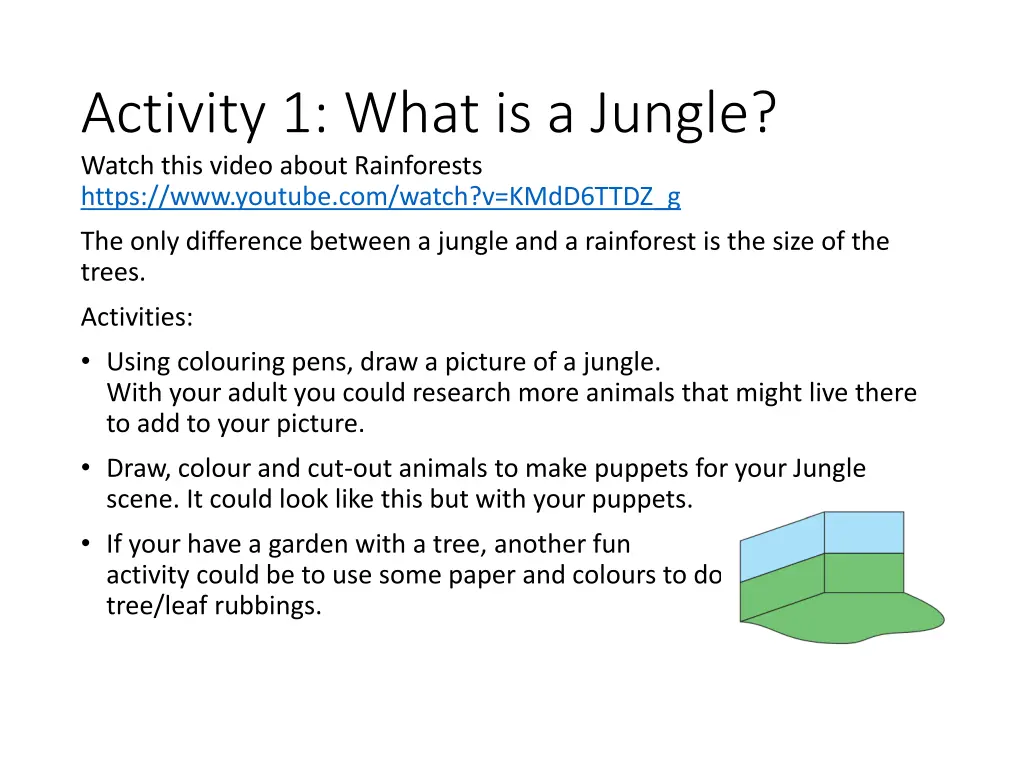 Activity 1: What is a Jungle?

Watch this video about Rainforests
https://www.youtube.com/watch?v=KMdD6TTDZ_g

The only difference between a jungle and a rainforest is the size of the trees.

Activities:

• Using colouring pens, draw a picture of a jungle.
With your adult you could research more animals that might live there to add to your picture.

• Draw, colour and cut-out animals to make puppets for your Jungle scene. It could look like this but with your puppets.

• If your have a garden with a tree, another fun activity could be to use some paper and colours to do tree/leaf rubbings.